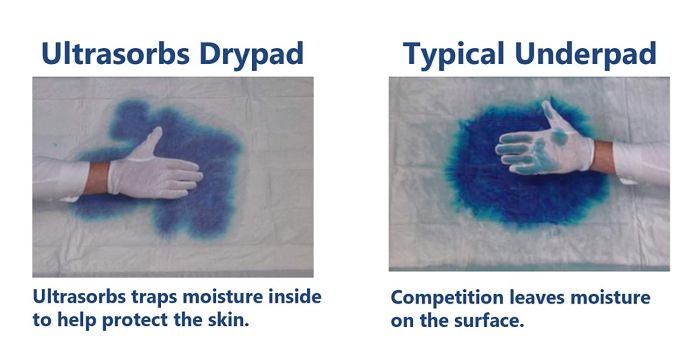 Ultrasorbs Drypad

Ultrasorbs traps moisture inside to help protect the skin.

Typical Underpad

Competition leaves moisture on the surface.